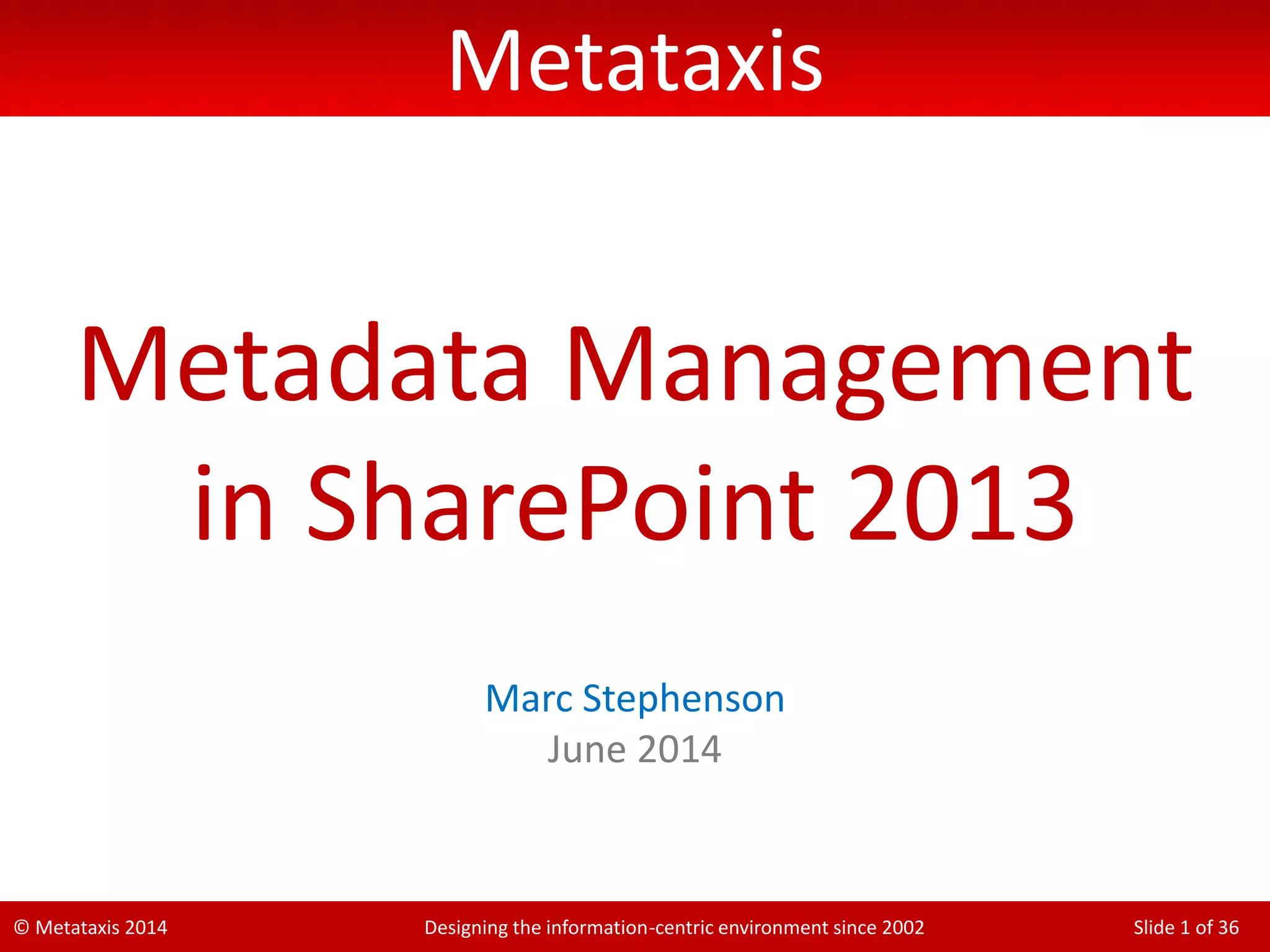 Metataxis

Metadata Management in SharePoint 2013

Marc Stephenson
June 2014

© Metataxis 2014
Designing the information-centric environment since 2002
Slide 1 of 36